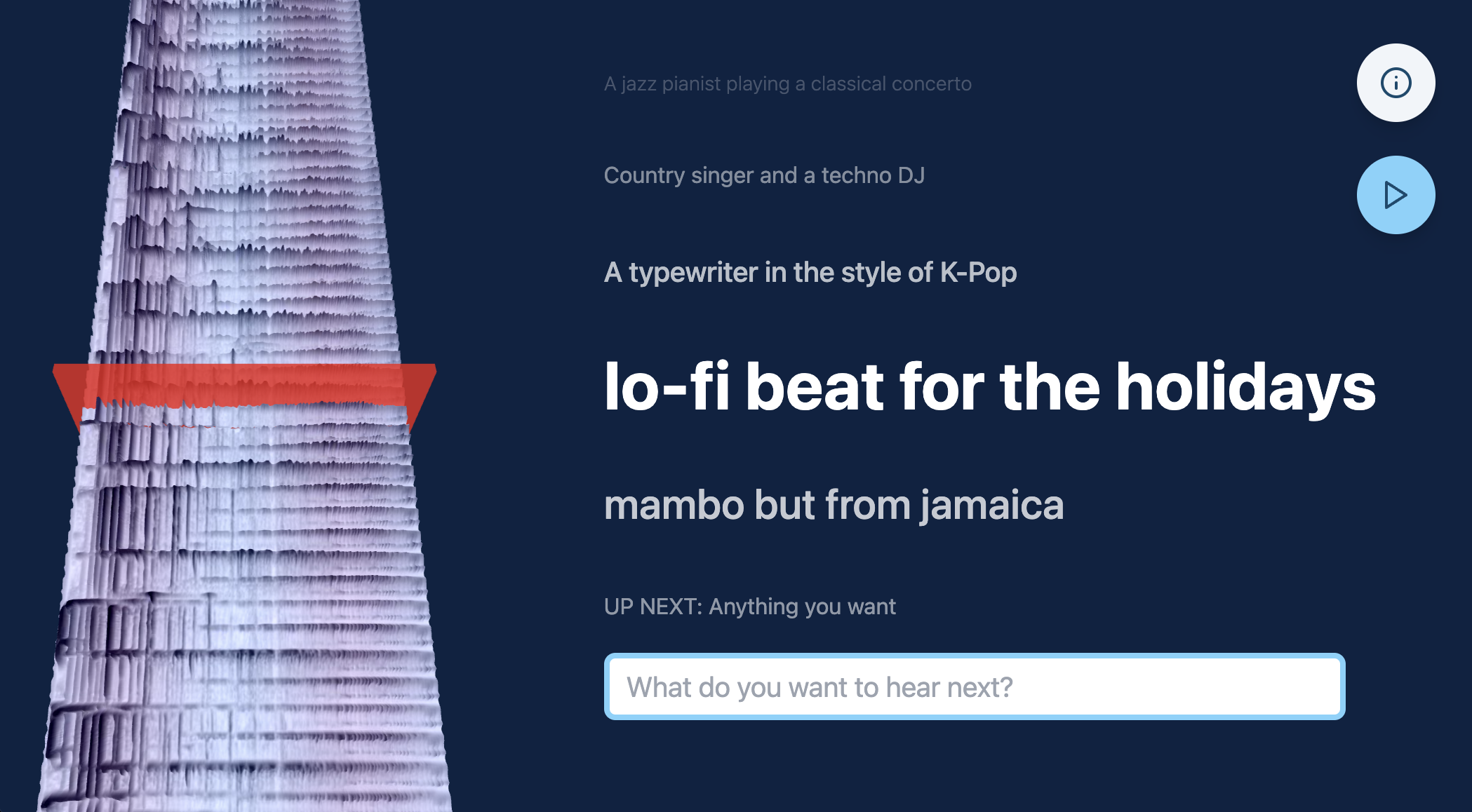 A jazz pianist playing a classical concerto

Country singer and a techno DJ

A typewriter in the style of K-Pop

lo-fi beat for the holidays

mambo but from jamaica

UP NEXT: Anything you want

What do you want to hear next?